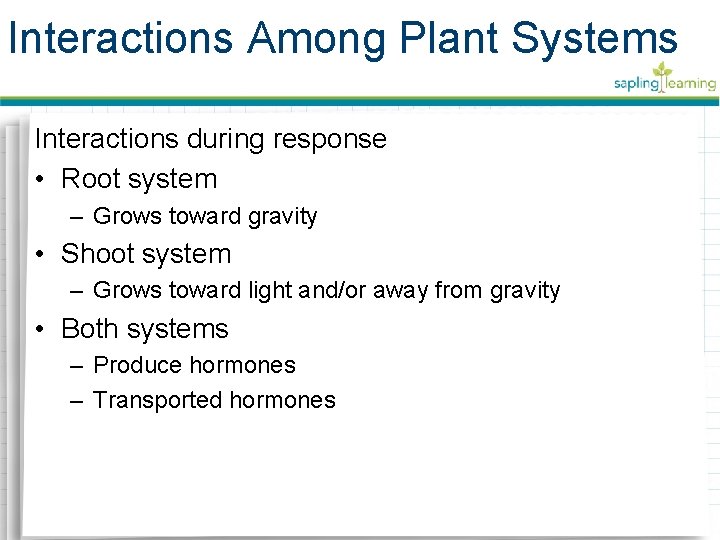 Interactions Among Plant Systems

sapling learning

Interactions during response

• Root system
 – Grows toward gravity
• Shoot system
 – Grows toward light and/or away from gravity
• Both systems
 – Produce hormones
 – Transported hormones